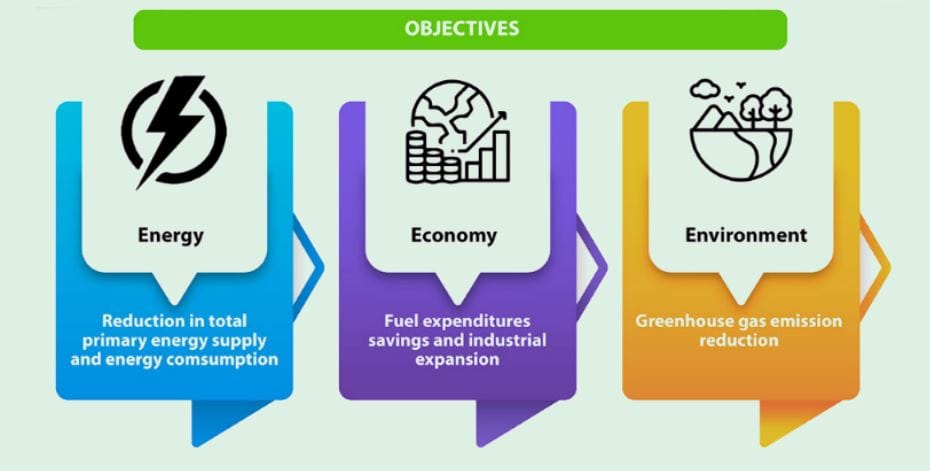 OBJECTIVES

Energy

Reduction in total primary energy supply and energy comsumption

Economy

Fuel expenditures savings and industrial expansion

Environment

Greenhouse gas emission reduction